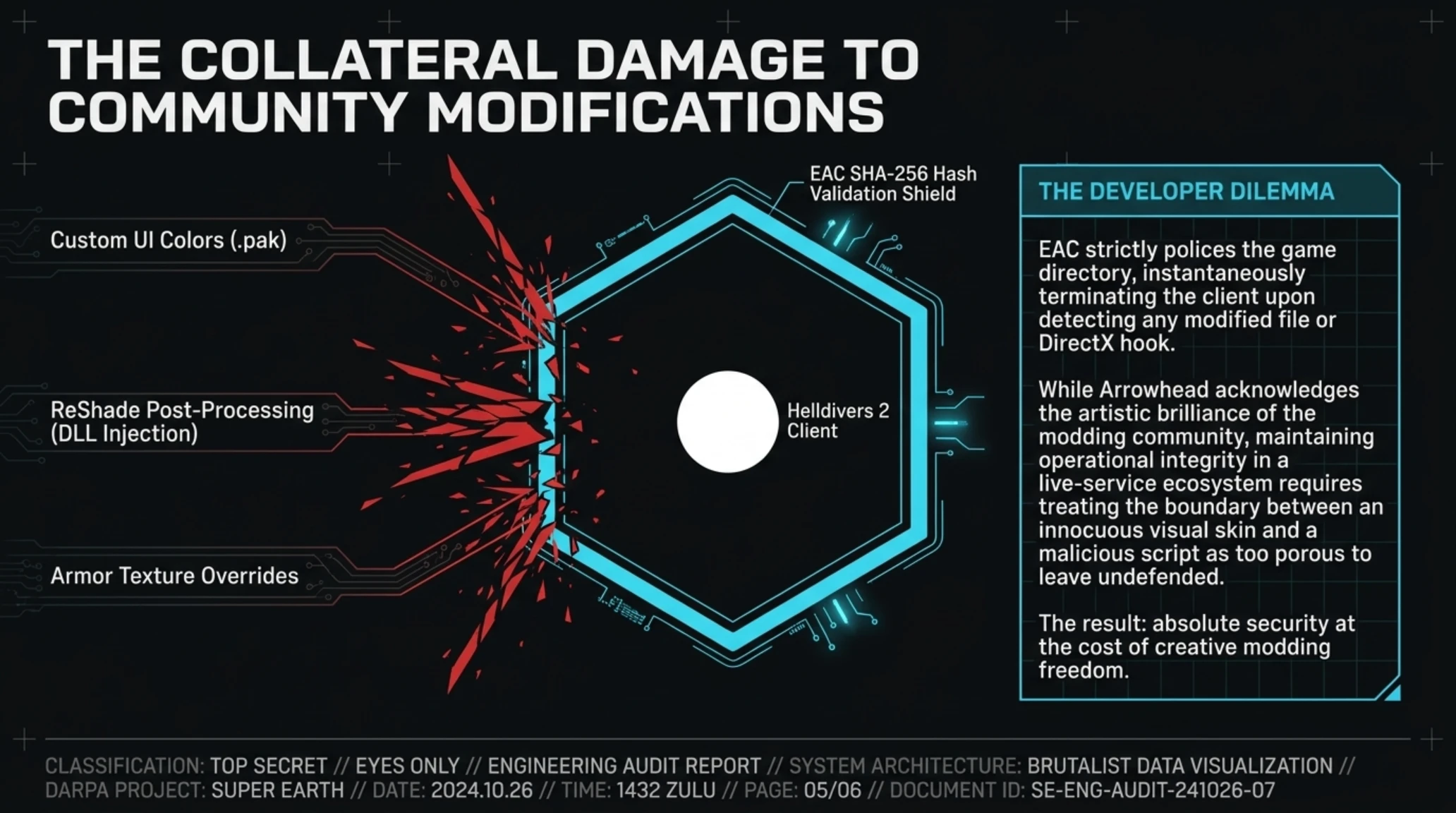 THE COLLATERAL DAMAGE TO COMMUNITY MODIFICATIONS

Custom UI Colors (.pak)

ReShade Post-Processing
(DLL Injection)

Armor Texture Overrides

EAC SHA-256 Hash
Validation Shield

Helldivers 2
Client

THE DEVELOPER DILEMMA

EAC strictly polices the game directory, instantaneously terminating the client upon detecting any modified file or DirectX hook.

While Arrowhead acknowledges the artistic brilliance of the modding community, maintaining operational integrity in a live-service ecosystem requires treating the boundary between an innocuous visual skin and a malicious script as too porous to leave undefended.

The result: absolute security at the cost of creative modding freedom.

CLASSIFICATION: TOP SECRET // EYES ONLY // ENGINEERING AUDIT REPORT // SYSTEM ARCHITECTURE: BRUTALIST DATA VISUALIZATION // DARPA PROJECT: SUPER EARTH // DATE: 2024.10.26 // TIME: 1432 ZULU // PAGE: 05/06 // DOCUMENT ID: SE-ENG-AUDIT-241026-07